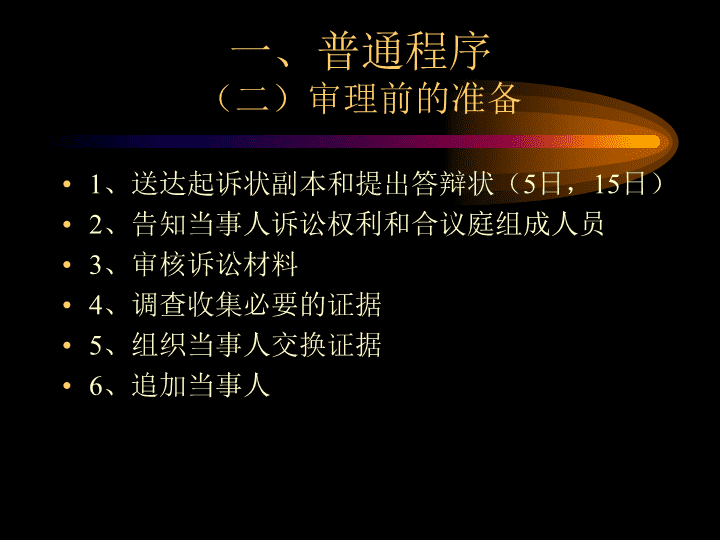 一、普通程序
（二）审理前的准备

• 1、送达起诉状副本和提出答辩状（5日，15日）
• 2、告知当事人诉讼权利和合议庭组成人员
• 3、审核诉讼材料
• 4、调查收集必要的证据
• 5、组织当事人交换证据
• 6、追加当事人